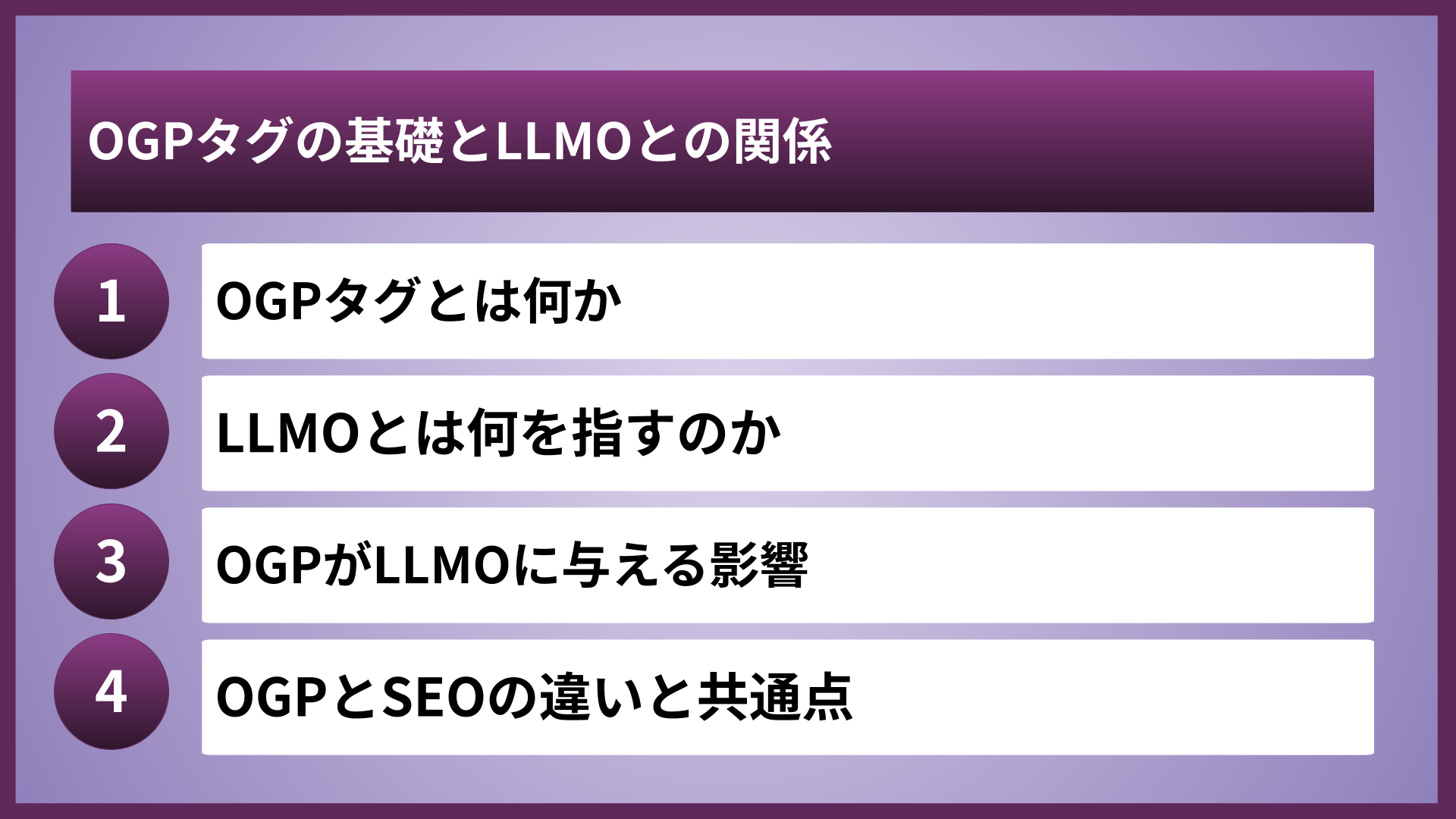 OGPタグの基礎とLLMOとの関係

1 OGPタグとは何か

2 LLMOとは何を指すのか

3 OGPがLLMOに与える影響

4 OGPとSEOの違いと共通点